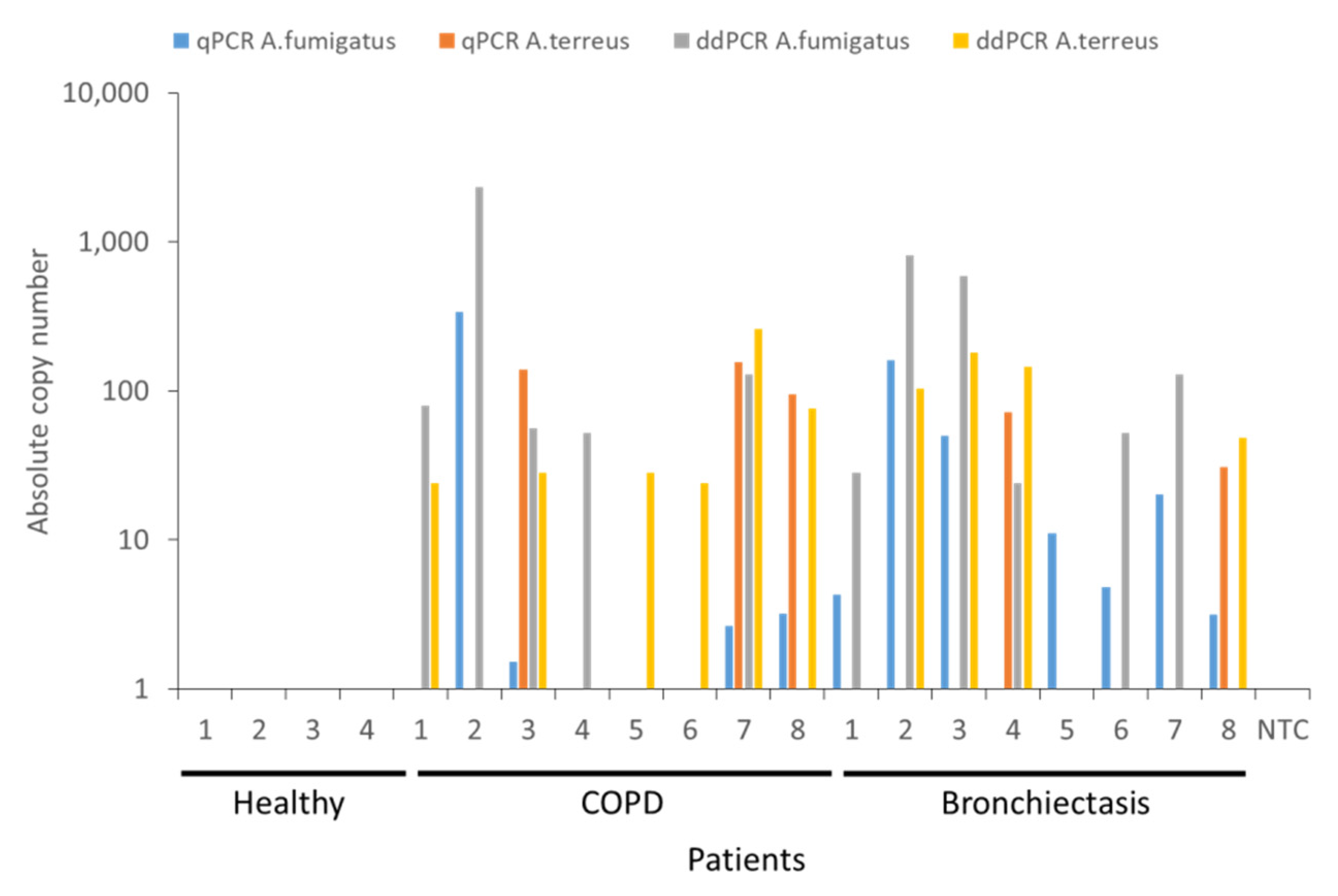 qPCR A.fumigatus qPCR A.terreus ddPCR A.fumigatus ddPCR A.terreus

Absolute copy number

10,000
1,000
100
10
1

1 2 3 4 1 2 3 4 5 6 7 8 1 2 3 4 5 6 7 8 NTC

Healthy COPD Bronchiectasis

Patients